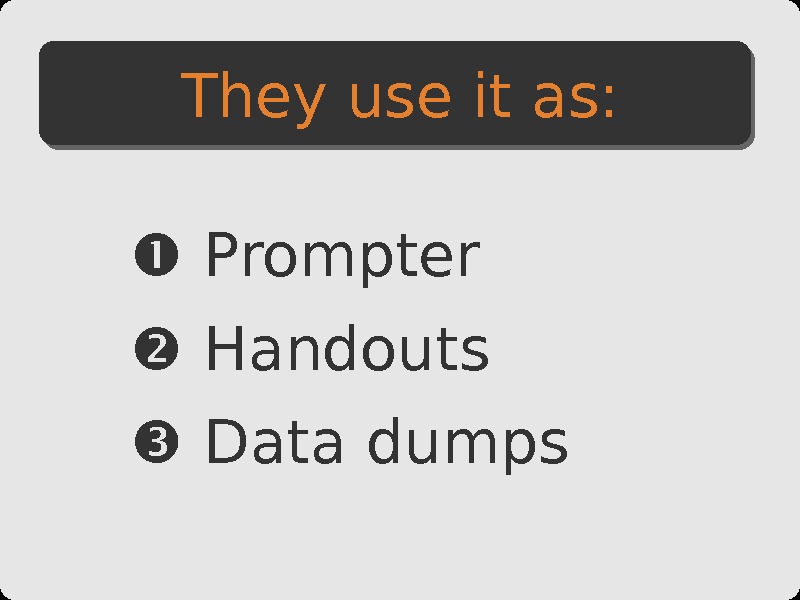 They use it as:

❶ Prompter

❷ Handouts

❸ Data dumps